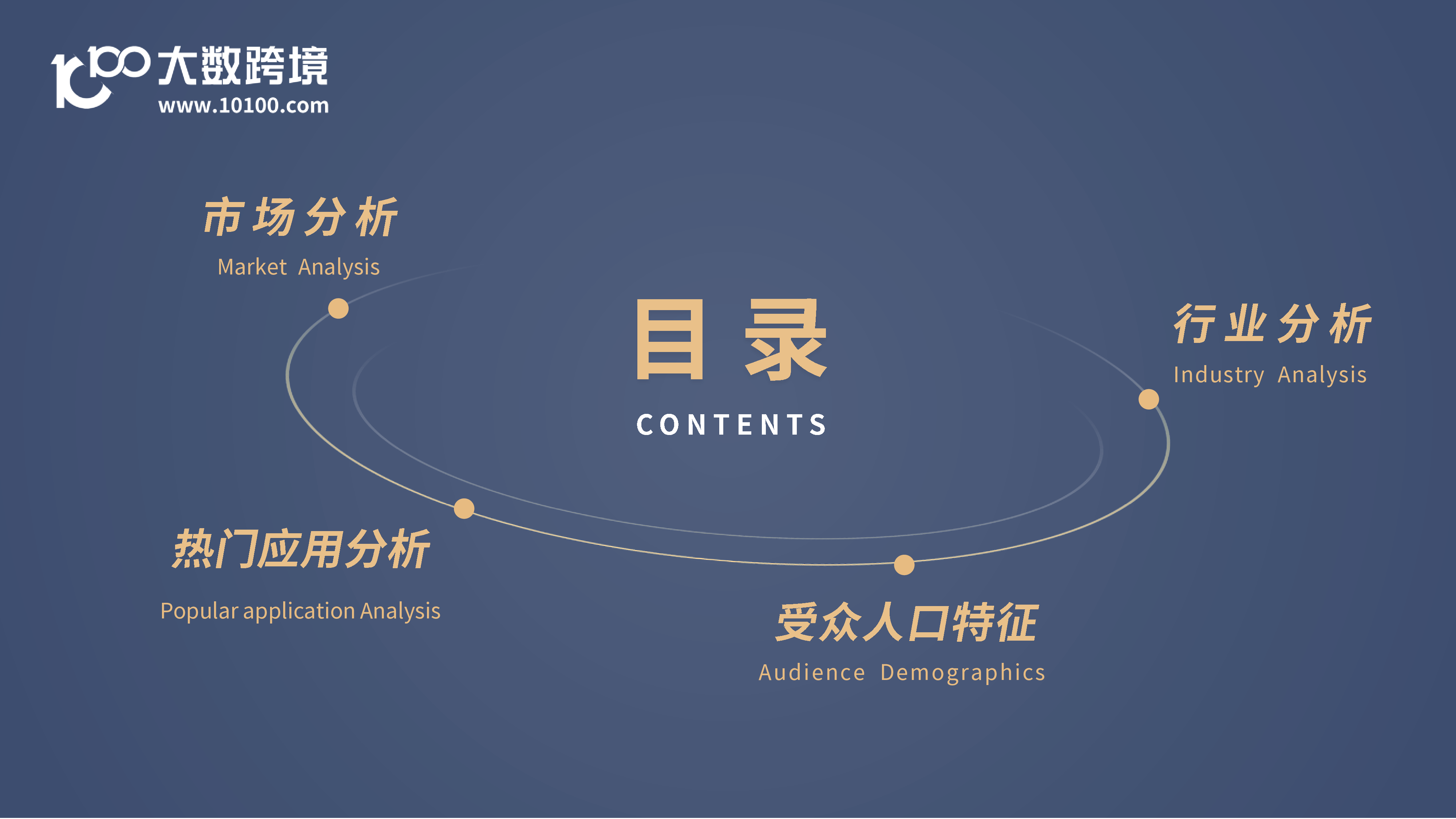 10100 大数跨境
www.10100.com

市场分析
Market Analysis

目录
CONTENTS

行业分析
Industry Analysis

热门应用分析
Popular application Analysis

受众人口特征
Audience Demographics